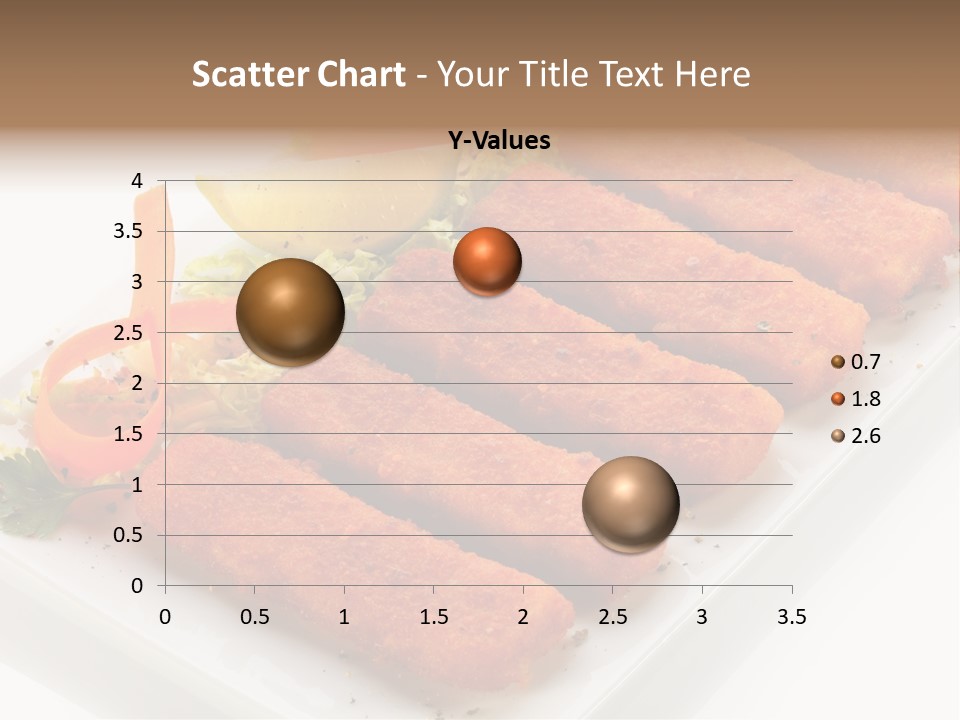 Scatter Chart - Your Title Text Here

Y-Values

4
3.5
3
2.5
2
1.5
1
0.5
0

0 0.5 1 1.5 2 2.5 3 3.5

0.7
1.8
2.6